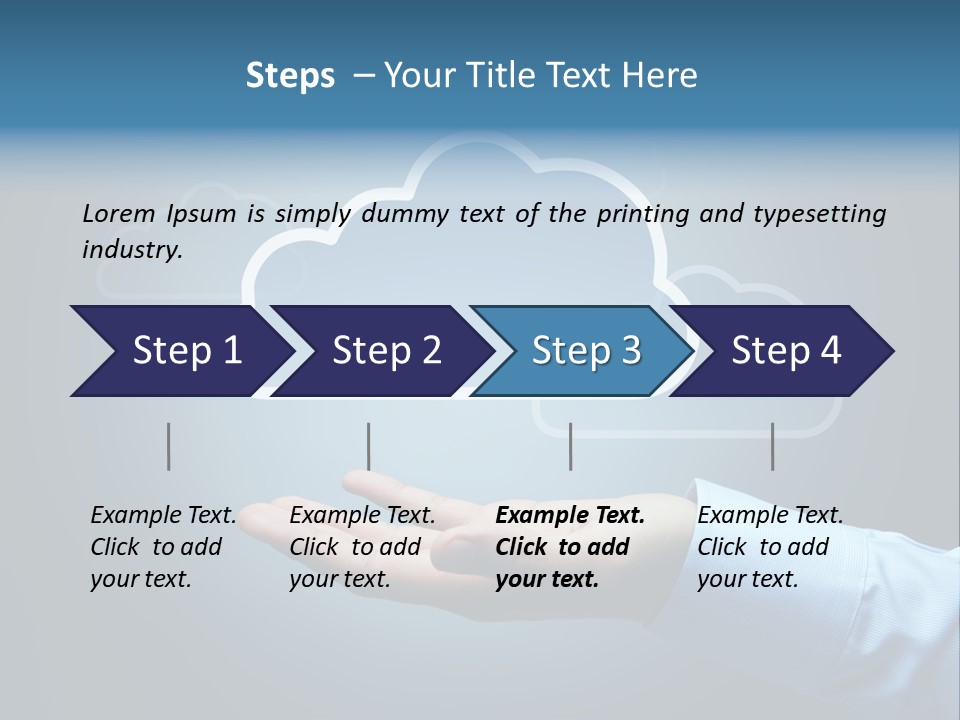 Steps – Your Title Text Here

Lorem Ipsum is simply dummy text of the printing and typesetting industry.

Step 1

Step 2

Step 3

Step 4

Example Text. Click to add your text.

Example Text. Click to add your text.

Example Text. Click to add your text.

Example Text. Click to add your text.